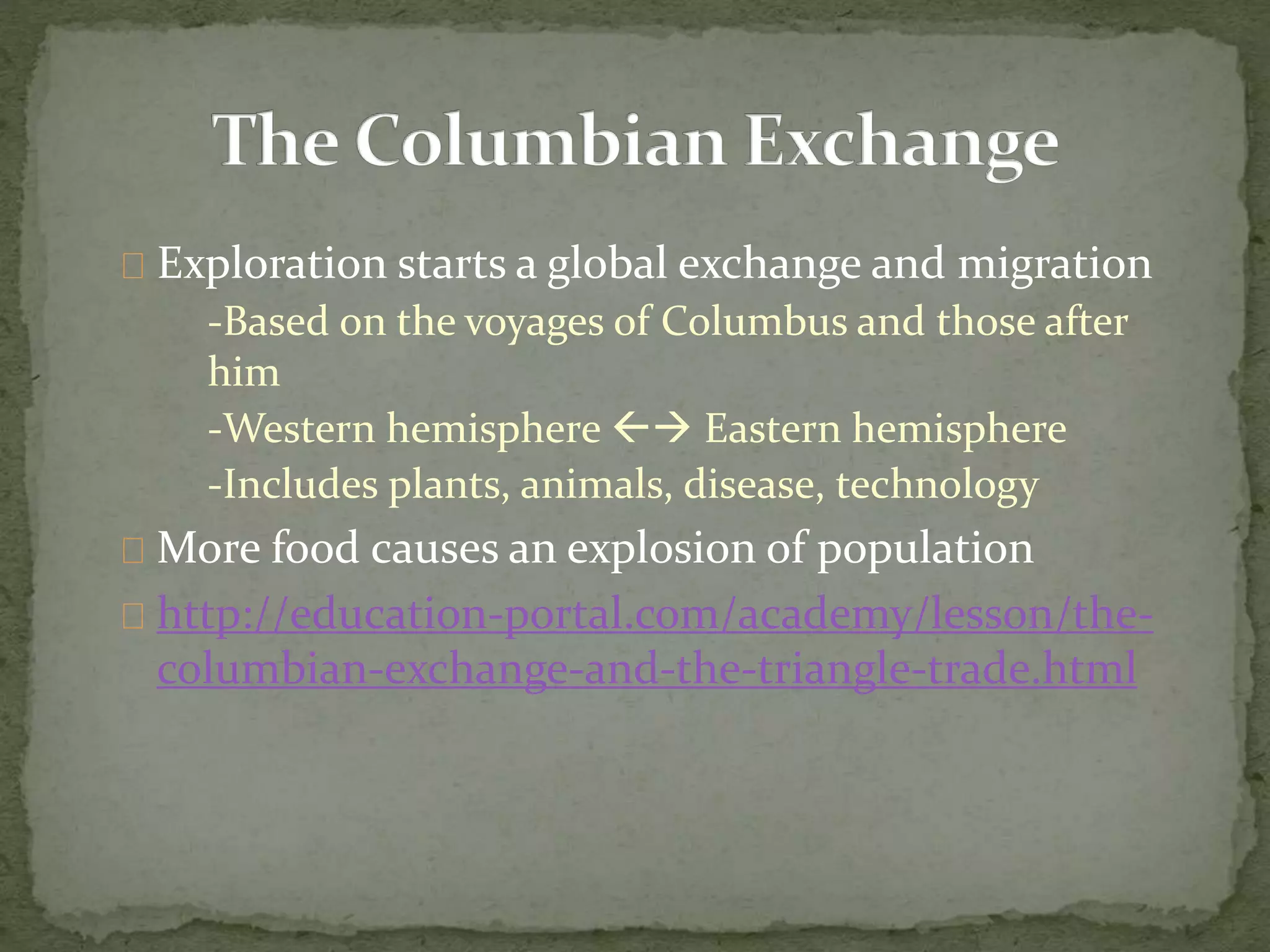 The Columbian Exchange

Exploration starts a global exchange and migration

-Based on the voyages of Columbus and those after him

-Western hemisphere ←→ Eastern hemisphere

-Includes plants, animals, disease, technology

More food causes an explosion of population

http://education-portal.com/academy/lesson/the-columbian-exchange-and-the-triangle-trade.html